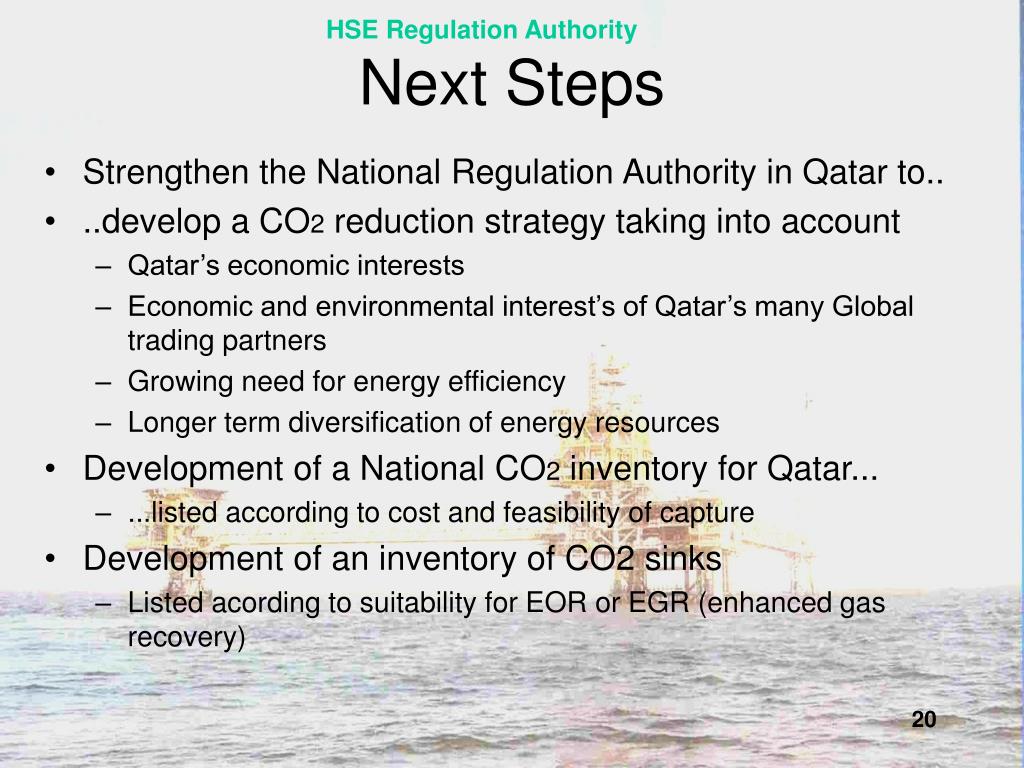 HSE Regulation Authority

Next Steps

• Strengthen the National Regulation Authority in Qatar to..
• ..develop a $CO_2$ reduction strategy taking into account
– Qatar’s economic interests
– Economic and environmental interest’s of Qatar’s many Global trading partners
– Growing need for energy efficiency
– Longer term diversification of energy resources
• Development of a National $CO_2$ inventory for Qatar...
– ...listed according to cost and feasibility of capture
• Development of an inventory of CO2 sinks
– Listed acording to suitability for EOR or EGR (enhanced gas recovery)

20